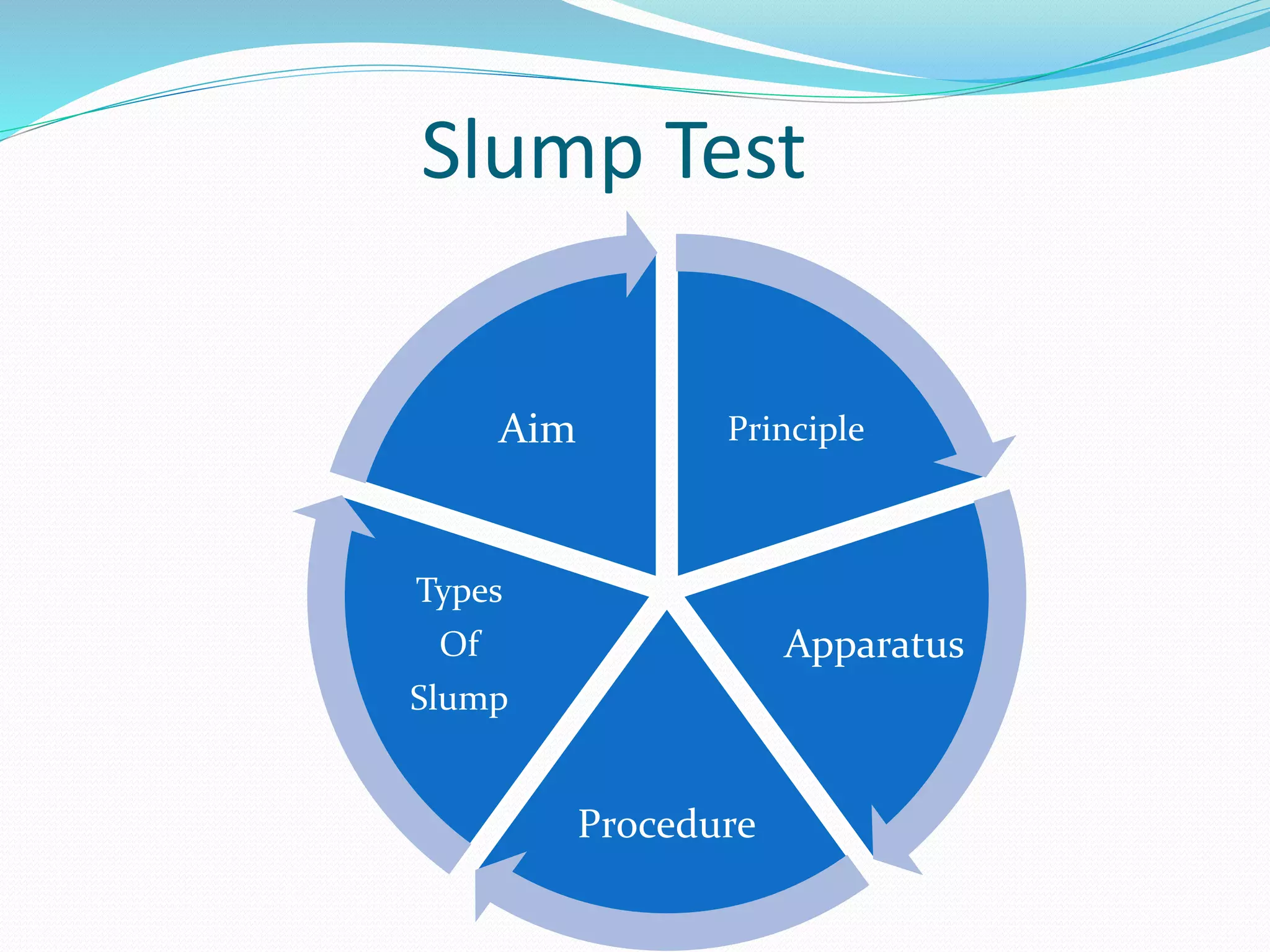 Slump Test

Aim

Principle

Apparatus

Procedure

Types Of Slump